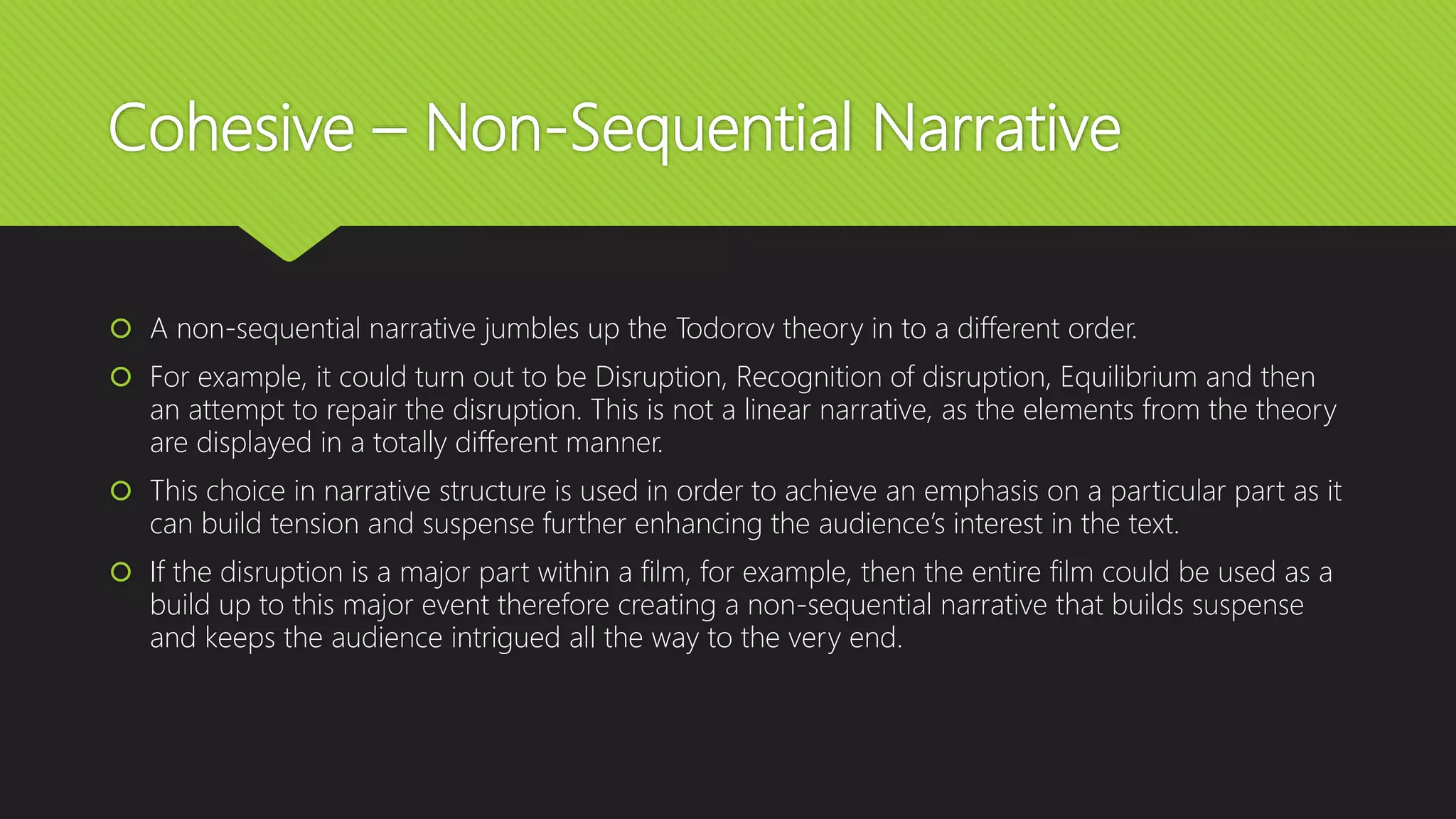 Cohesive – Non-Sequential Narrative

A non-sequential narrative jumbles up the Todorov theory in to a different order.

For example, it could turn out to be Disruption, Recognition of disruption, Equilibrium and then an attempt to repair the disruption. This is not a linear narrative, as the elements from the theory are displayed in a totally different manner.

This choice in narrative structure is used in order to achieve an emphasis on a particular part as it can build tension and suspense further enhancing the audience's interest in the text.

If the disruption is a major part within a film, for example, then the entire film could be used as a build up to this major event therefore creating a non-sequential narrative that builds suspense and keeps the audience intrigued all the way to the very end.